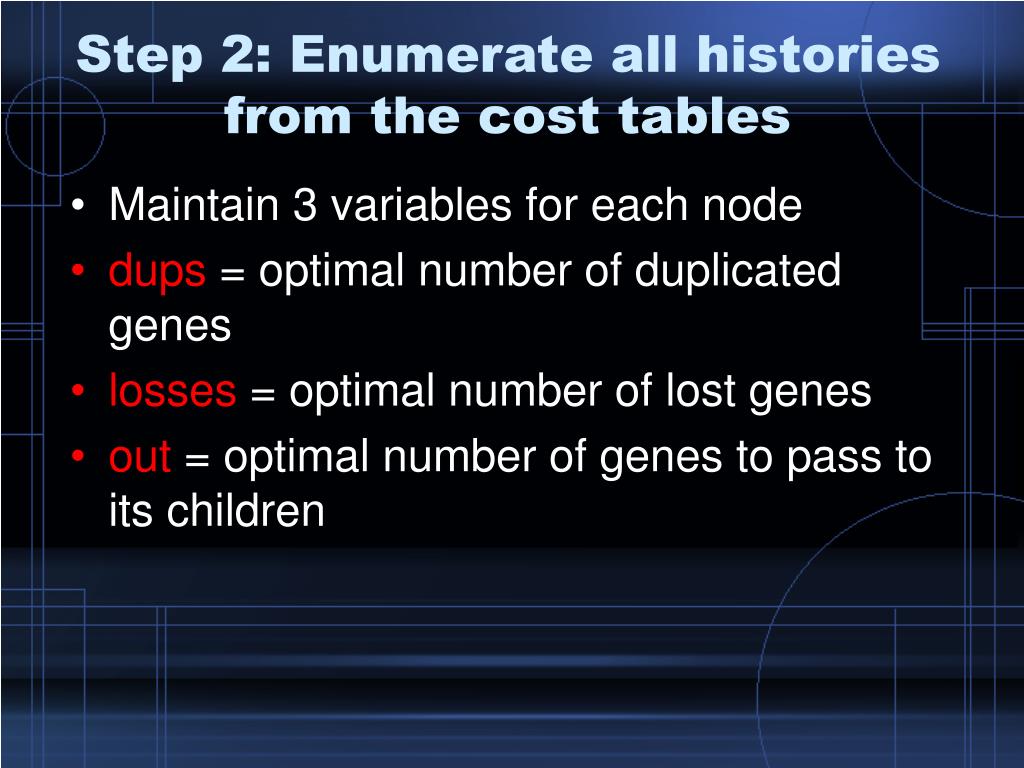 Step 2: Enumerate all histories from the cost tables

• Maintain 3 variables for each node
• dups = optimal number of duplicated genes
• losses = optimal number of lost genes
• out = optimal number of genes to pass to its children